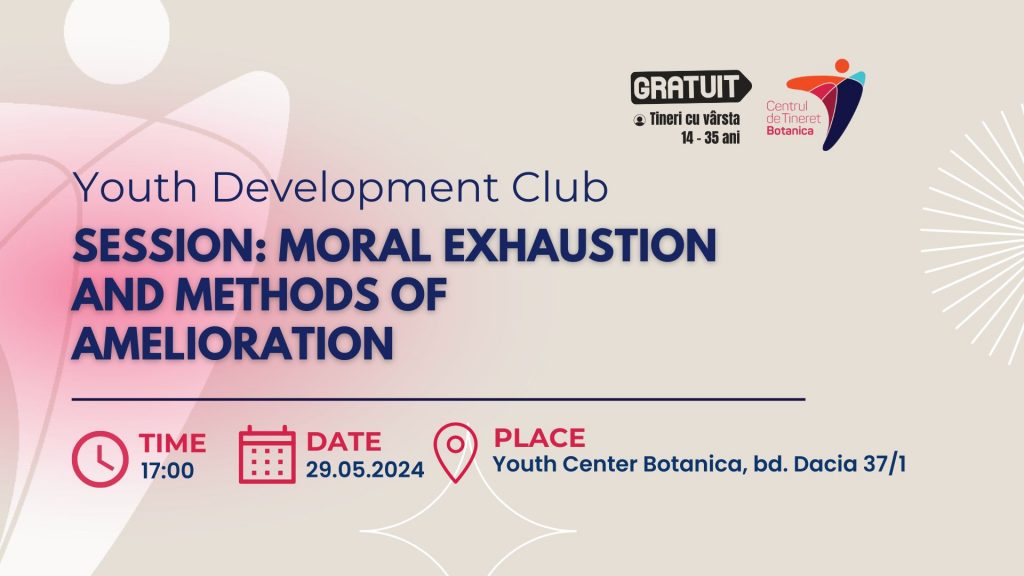 GRATUIT
Tineri cu vârsta 14 - 35 ani

Centrul de Tineret Botanica

Youth Development Club

SESSION: MORAL EXHAUSTION AND METHODS OF AMELIORATION

TIME
17:00

DATE
29.05.2024

PLACE
Youth Center Botanica, bd. Dacia 37/1